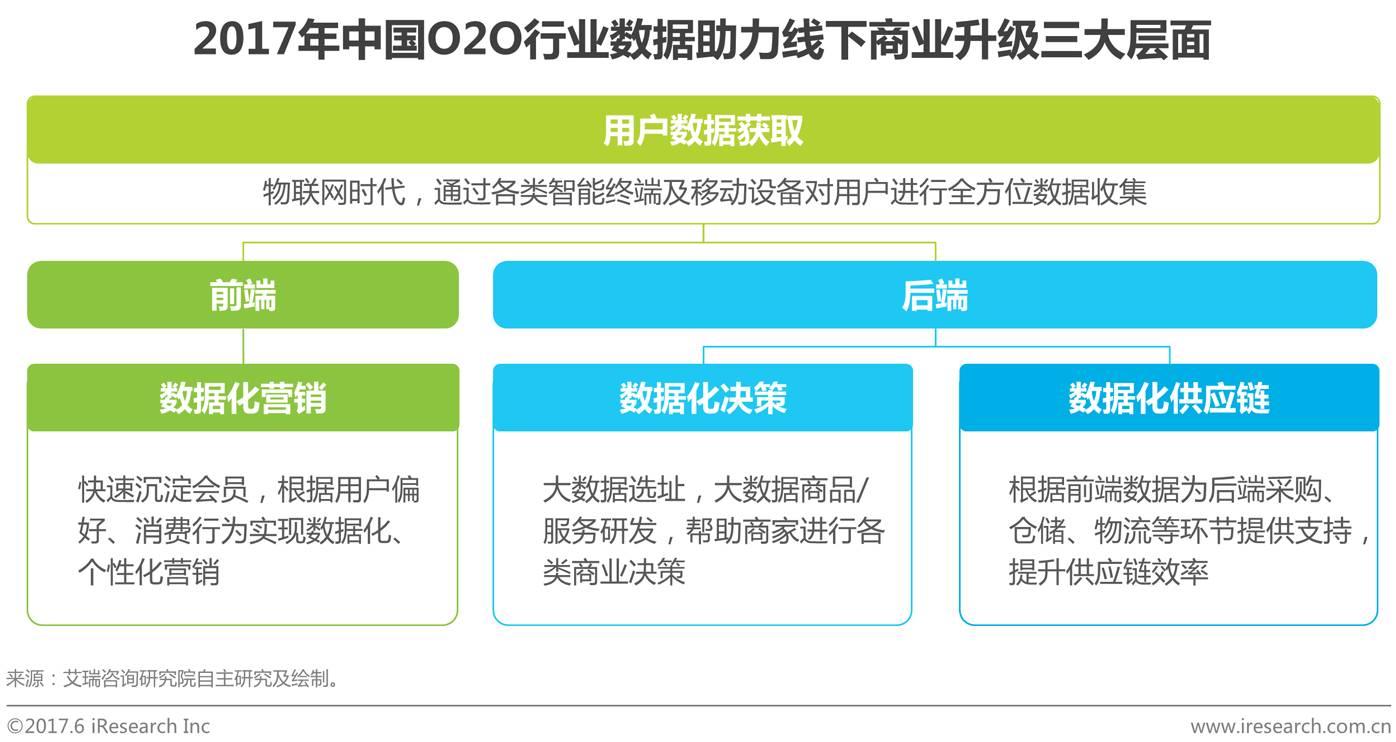 2017年中国O2O行业数据助力线下商业升级三大层面

用户数据获取

物联网时代，通过各类智能终端及移动设备对用户进行全方位数据收集

前端

后端

数据化营销

快速沉淀会员，根据用户偏好、消费行为实现数据化、个性化营销

数据化决策

大数据选址，大数据商品/服务研发，帮助商家进行各类商业决策

数据化供应链

根据前端数据为后端采购、仓储、物流等环节提供支持，提升供应链效率

来源：艾瑞咨询研究院自主研究及绘制。

©2017.6 iResearch Inc

www.iresearch.com.cn